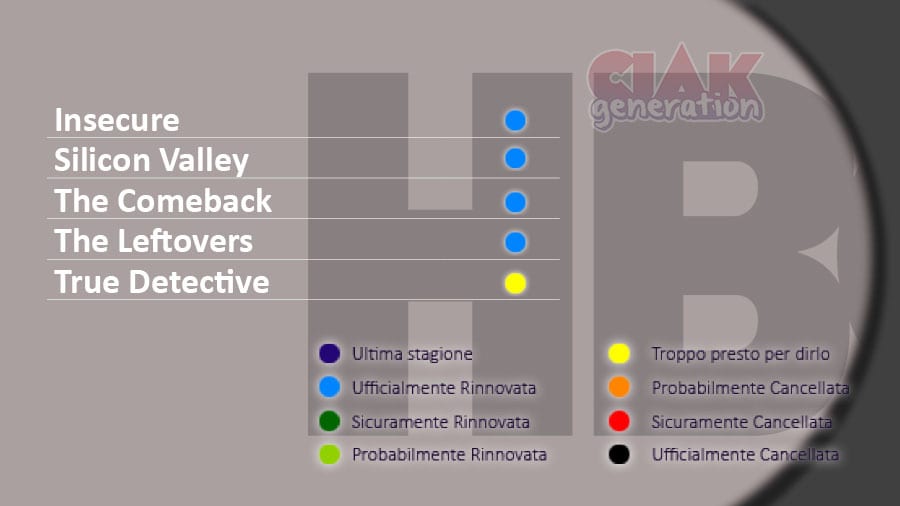 CIAK generation

Insecure
Silicon Valley
The Comeback
The Leftovers
True Detective

Ultima stagione
Ufficialmente Rinnovata
Sicuramente Rinnovata
Probabilmente Rinnovata

Troppo presto per dirlo
Probabilmente Cancellata
Sicuramente Cancellata
Ufficialmente Cancellata